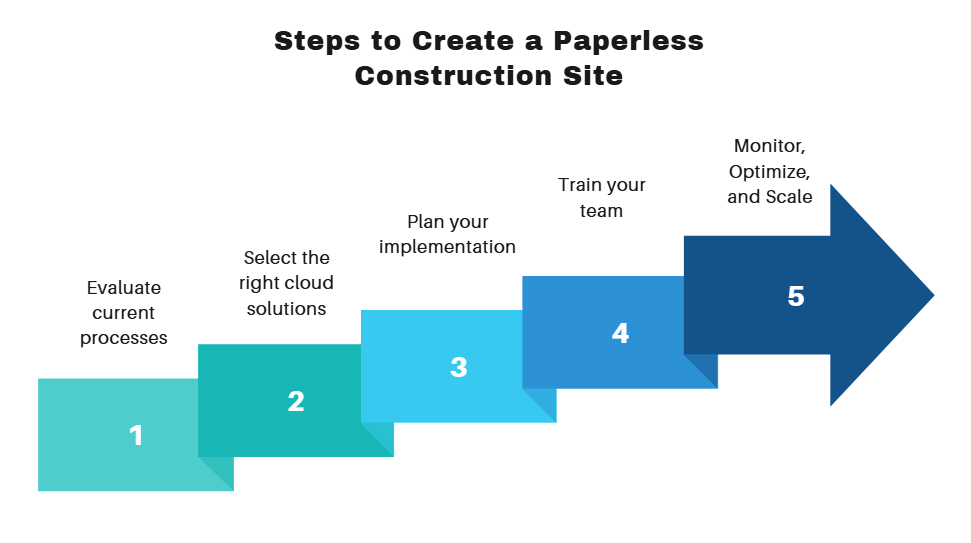 Steps to Create a Paperless Construction Site

Evaluate current processes

1

Select the right cloud solutions

2

Plan your implementation

3

Train your team

4

Monitor, Optimize, and Scale

5